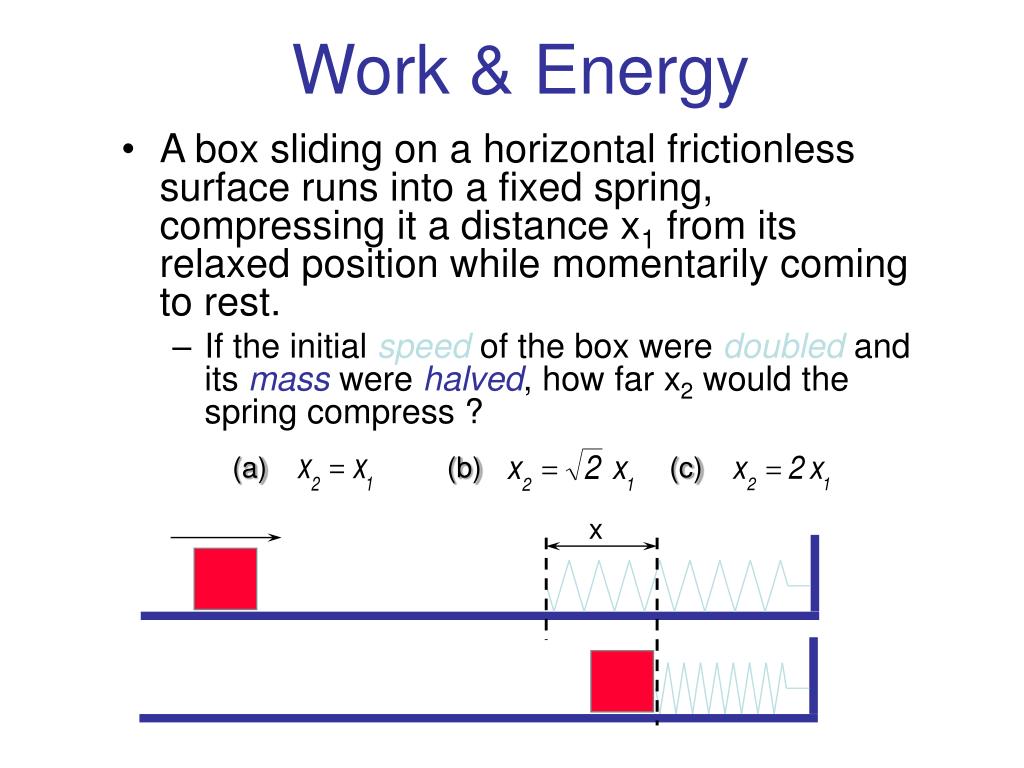 Work & Energy

• A box sliding on a horizontal frictionless surface runs into a fixed spring, compressing it a distance $x_1$ from its relaxed position while momentarily coming to rest.

– If the initial speed of the box were doubled and its mass were halved, how far $x_2$ would the spring compress ?

(a) $x_2 = x_1$ (b) $x_2 = \sqrt{2}\, x_1$ (c) $x_2 = 2\, x_1$

x